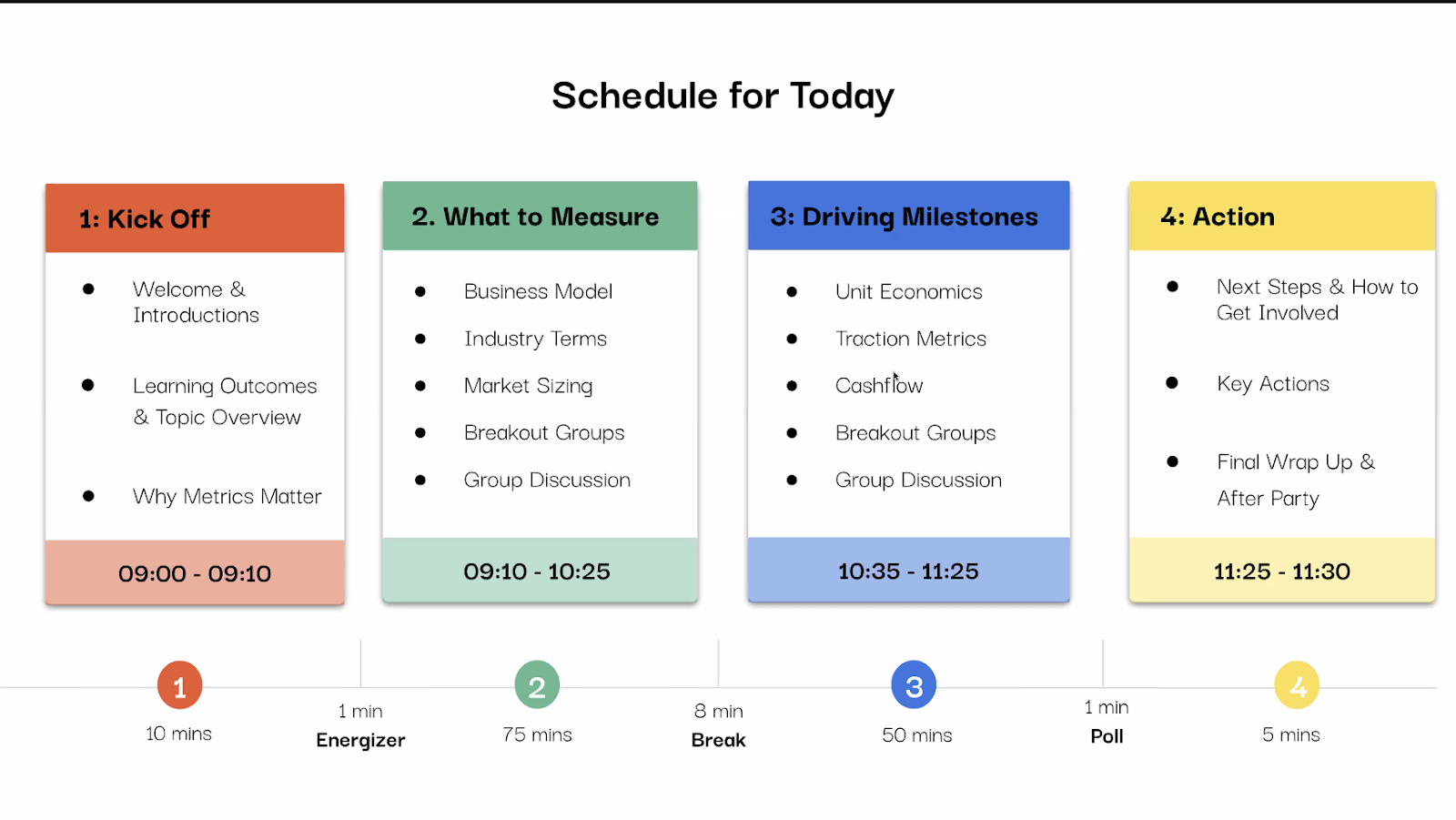 Schedule for Today

1: Kick Off

- Welcome & Introductions
- Learning Outcomes & Topic Overview
- Why Metrics Matter

09:00 - 09:10

2. What to Measure

- Business Model
- Industry Terms
- Market Sizing
- Breakout Groups
- Group Discussion

09:10 - 10:25

3: Driving Milestones

- Unit Economics
- Traction Metrics
- Cashflow
- Breakout Groups
- Group Discussion

10:35 - 11:25

4: Action

- Next Steps & How to Get Involved
- Key Actions
- Final Wrap Up & After Party

11:25 - 11:30

1
10 mins

1 min
Energizer

2
75 mins

8 min
Break

3
50 mins

1 min
Poll

4
5 mins